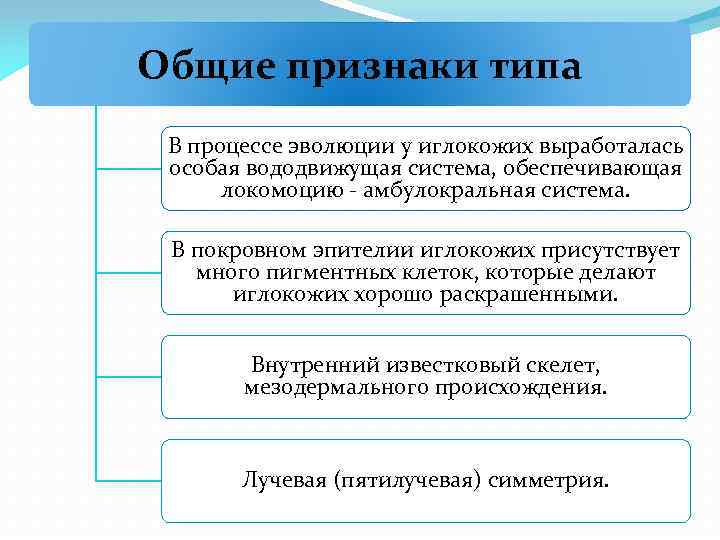 Общие признаки типа

В процессе эволюции у иглокожих выработалась особая вододвижущая система, обеспечивающая локомоцию - амбулокральная система.

В покровном эпителии иглокожих присутствует много пигментных клеток, которые делают иглокожих хорошо раскрашенными.

Внутренний известковый скелет, мезодермального происхождения.

Лучевая (пятилучевая) симметрия.